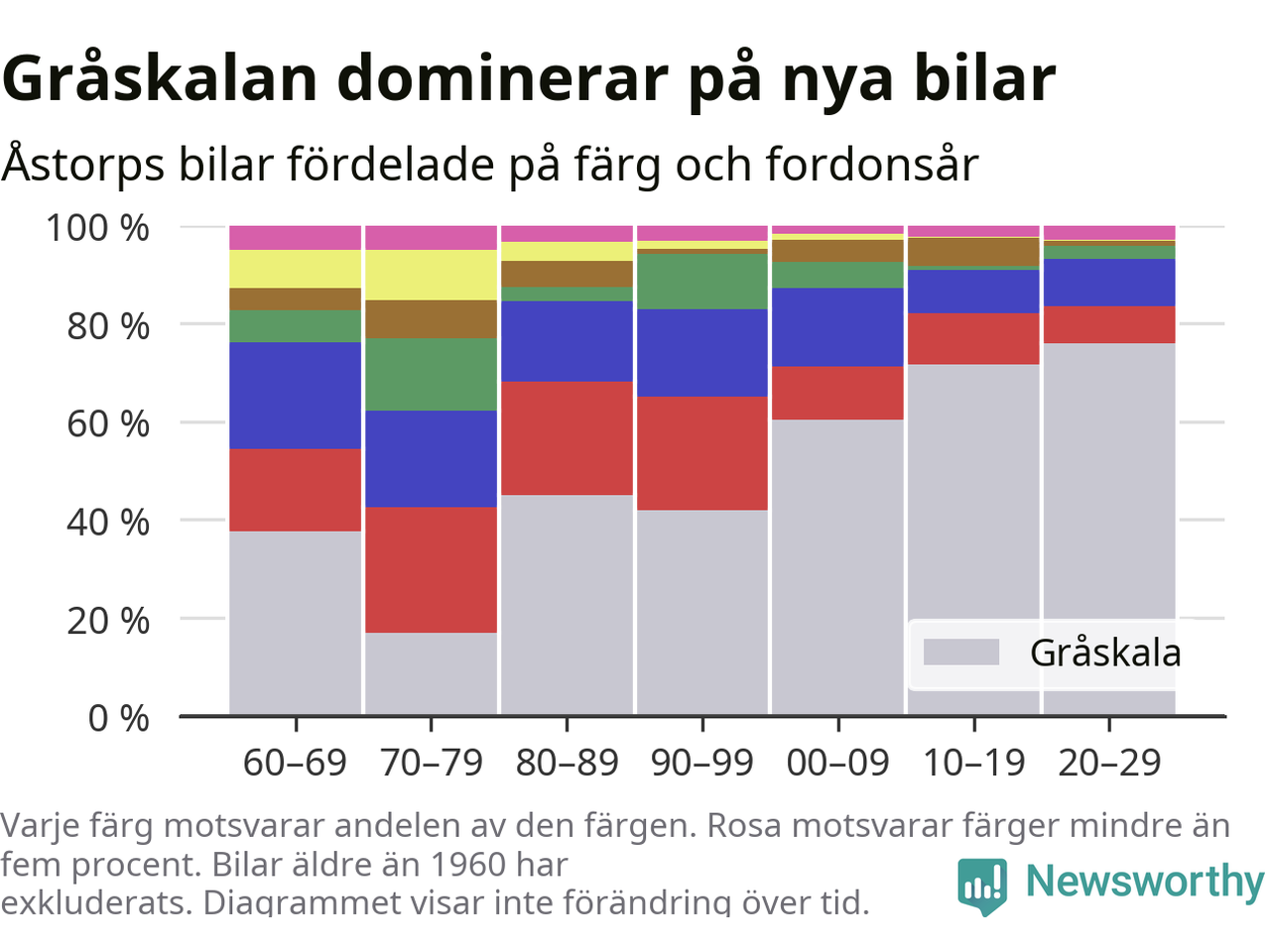 Gråskalan dominerar på nya bilar

Åstorps bilar fördelade på färg och fordonsår

100 %
80 %
60 %
40 %
20 %
0 %

Gråskala

60–69 70–79 80–89 90–99 00–09 10–19 20–29

Varje färg motsvarar andelen av den färgen. Rosa motsvarar färger mindre än fem procent. Bilar äldre än 1960 har exkluderats. Diagrammet visar inte förändring över tid.

Newsworthy